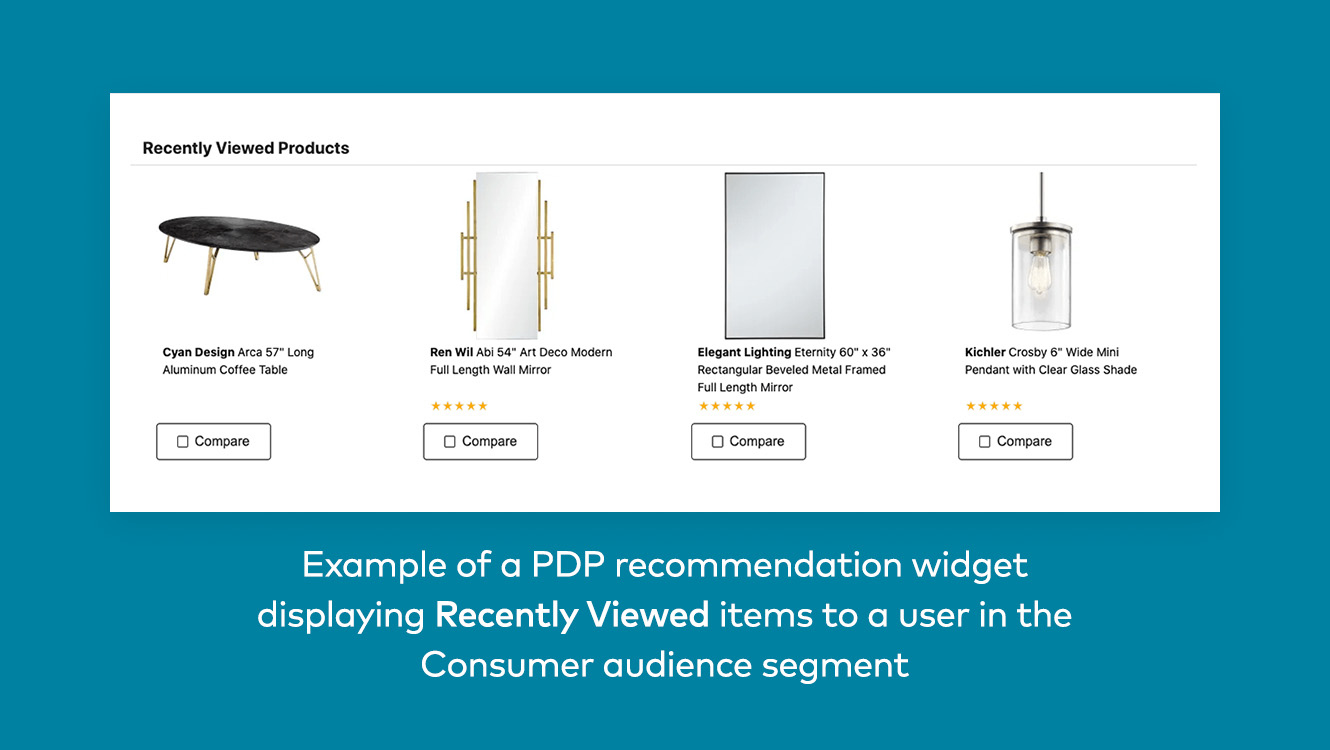 Recently Viewed Products

Cyan Design Arca 57" Long Aluminum Coffee Table

Compare

Ren Wil Abi 54" Art Deco Modern Full Length Wall Mirror

★★★★★

Compare

Elegant Lighting Eternity 60" x 36" Rectangular Beveled Metal Framed Full Length Mirror

★★★★★

Compare

Kichler Crosby 6" Wide Mini Pendant with Clear Glass Shade

★★★★★

Compare

Example of a PDP recommendation widget displaying Recently Viewed items to a user in the Consumer audience segment